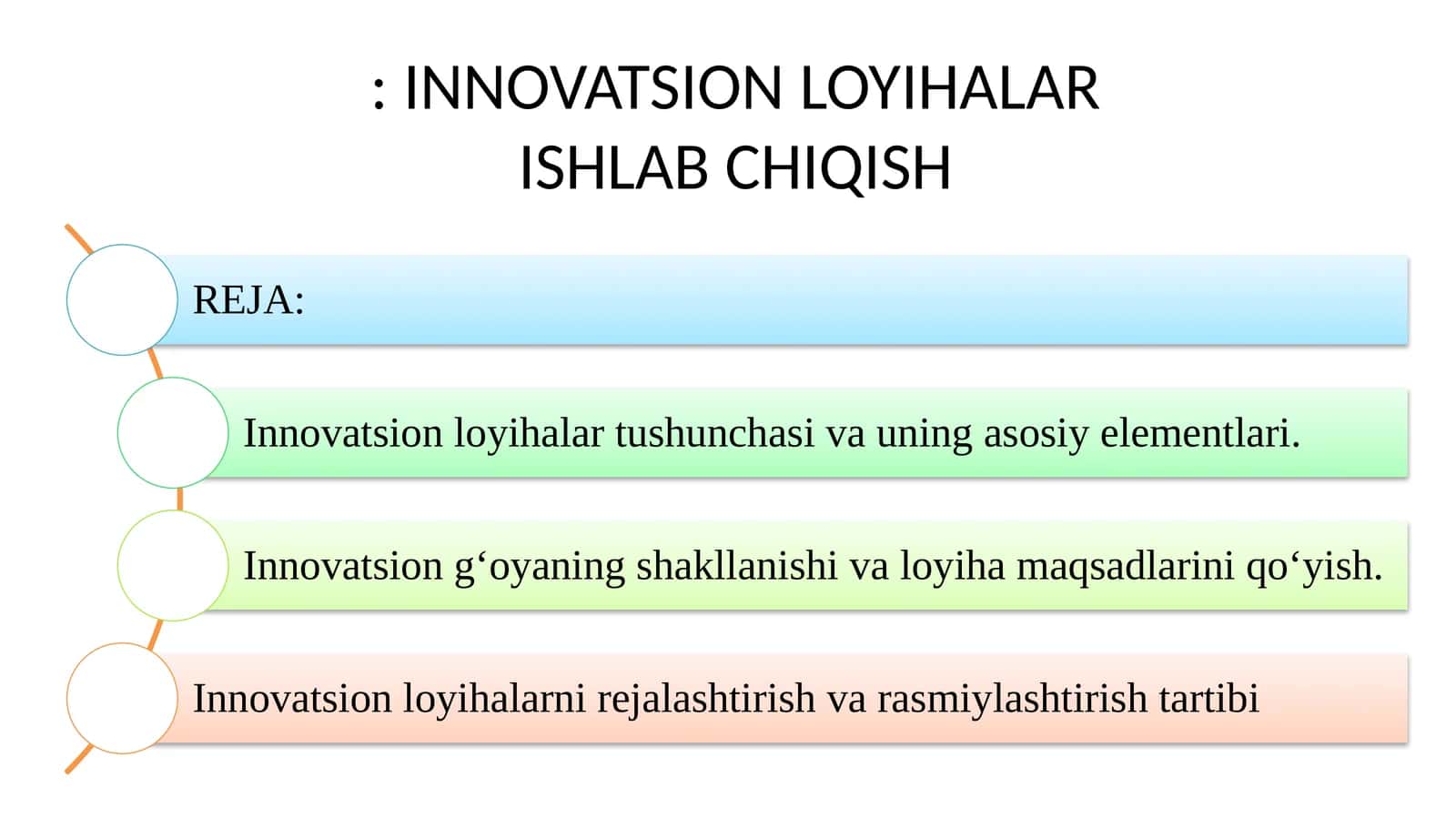 : INNOVATSION LOYIHALAR ISHLAB CHIQISH

REJA:

Innovatsion loyihalar tushunchasi va uning asosiy elementlari.

Innovatsion g‘oyaning shakllanishi va loyiha maqsadlarini qo‘yish.

Innovatsion loyihalarni rejalashtirish va rasmiylashtirish tartibi